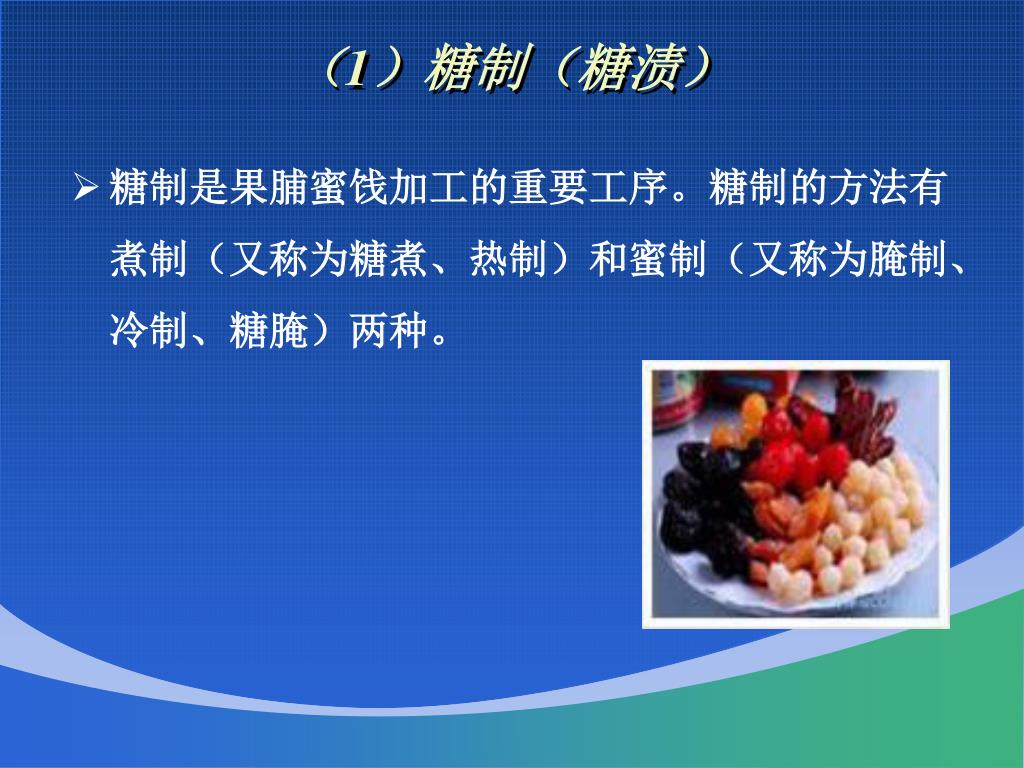 （1）糖制（糖渍）

➢ 糖制是果脯蜜饯加工的重要工序。糖制的方法有煮制（又称为糖煮、热制）和蜜制（又称为腌制、冷制、糖腌）两种。